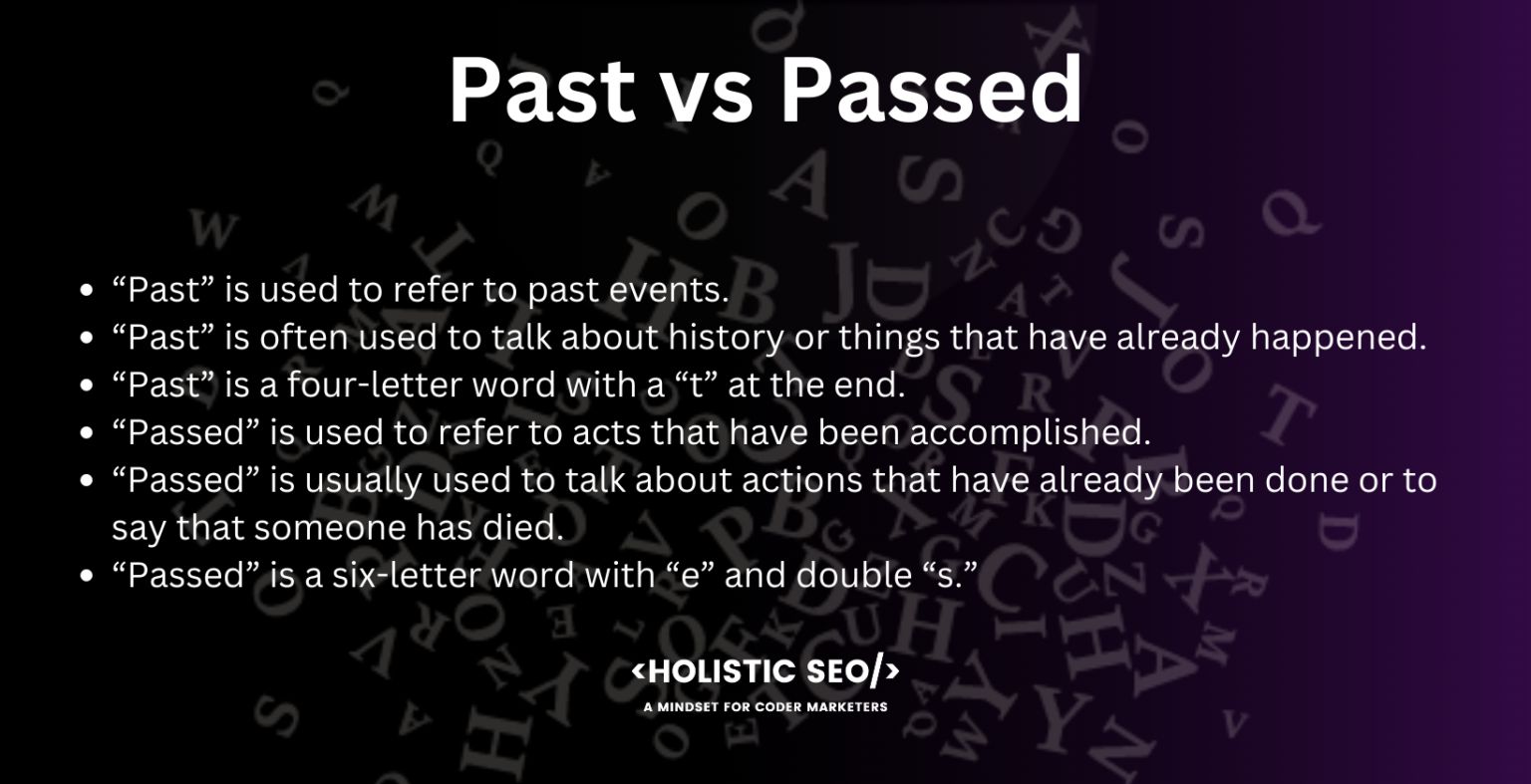 Past vs Passed

- “Past” is used to refer to past events.
- “Past” is often used to talk about history or things that have already happened.
- “Past” is a four-letter word with a “t” at the end.
- “Passed” is used to refer to acts that have been accomplished.
- “Passed” is usually used to talk about actions that have already been done or to say that someone has died.
- “Passed” is a six-letter word with “e” and double “s.”

<HOLISTIC SEO/>
A MINDSET FOR CODER MARKETERS